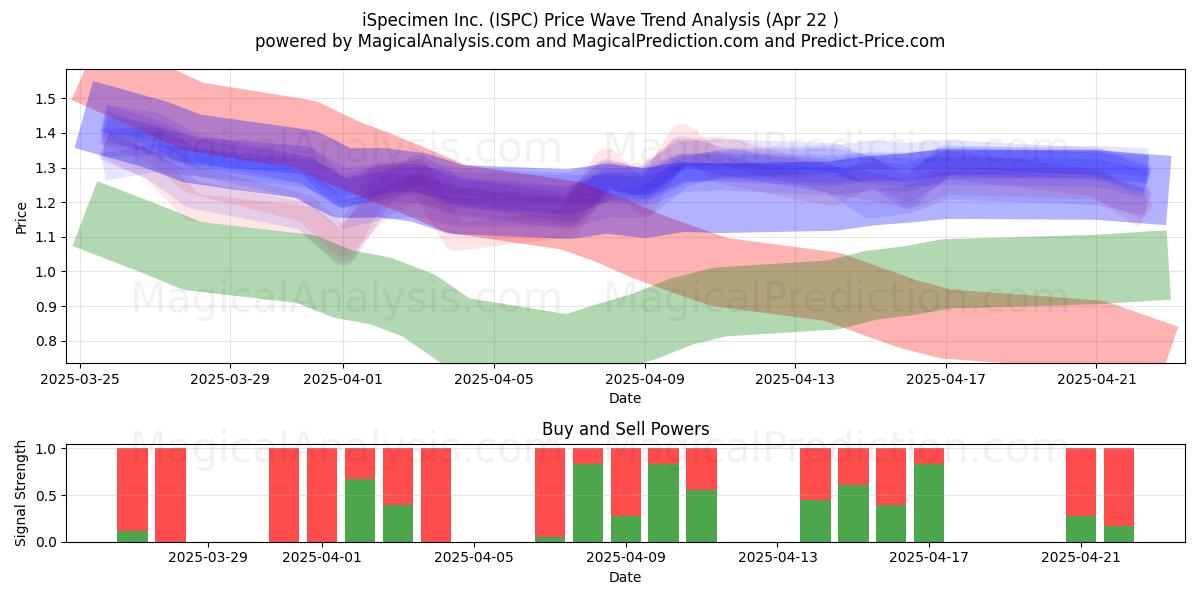 iSpecimen Inc. (ISPC) Price Wave Trend Analysis (Apr 22 )
powered by MagicalAnalysis.com and MagicalPrediction.com and Predict-Price.com

MagicalAnalysis.com MagicalPrediction.com
MagicalAnalysis.com MagicalPrediction.com

Price
1.5
1.4
1.3
1.2
1.1
1.0
0.9
0.8

2025-03-25 2025-03-29 2025-04-01 2025-04-05 2025-04-09 2025-04-13 2025-04-17 2025-04-21
Date

Buy and Sell Powers
MagicalAnalysis.com MagicalPrediction.com

Signal Strength
1.0
0.5
0.0

2025-03-29 2025-04-01 2025-04-05 2025-04-09 2025-04-13 2025-04-17 2025-04-21
Date